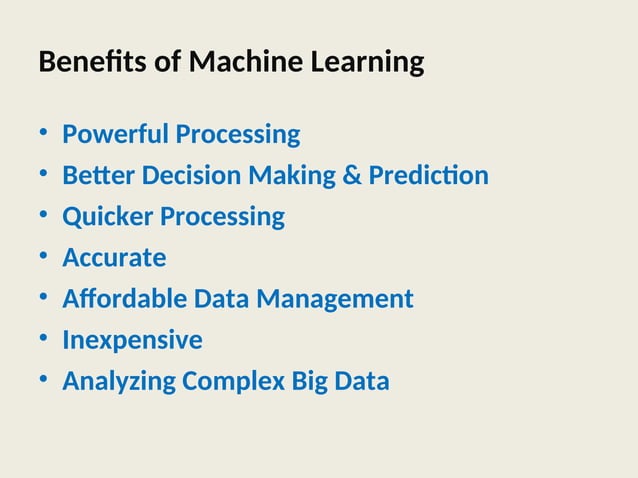 Benefits of Machine Learning

• Powerful Processing
• Better Decision Making & Prediction
• Quicker Processing
• Accurate
• Affordable Data Management
• Inexpensive
• Analyzing Complex Big Data